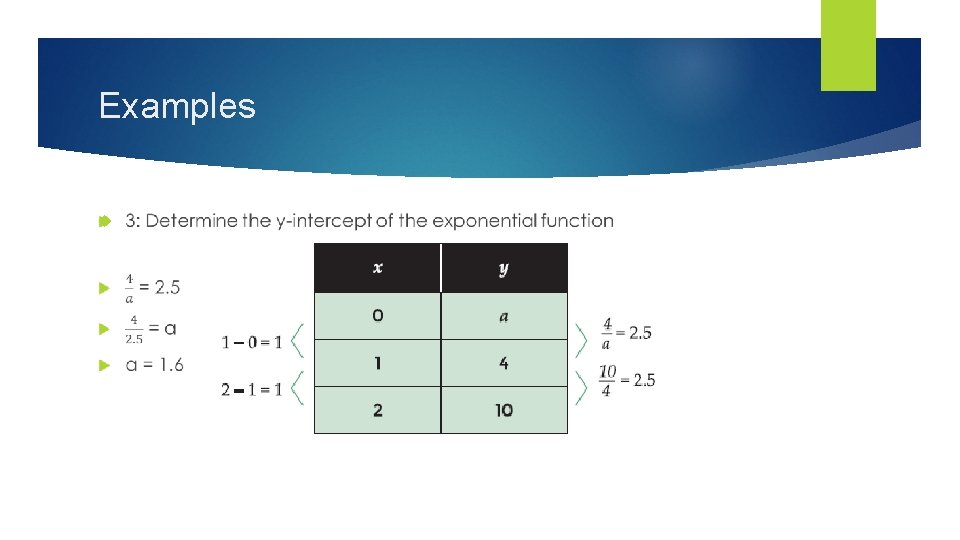 Examples

3: Determine the y-intercept of the exponential function

$\frac{4}{a} = 2.5$

$\frac{4}{2.5} = a$

$a = 1.6$

| $x$ | $y$ |
|---|---|
| 0 | $a$ |
| 1 | 4 |
| 2 | 10 |

$1 - 0 = 1$

$2 - 1 = 1$

$\frac{4}{a} = 2.5$

$\frac{10}{4} = 2.5$